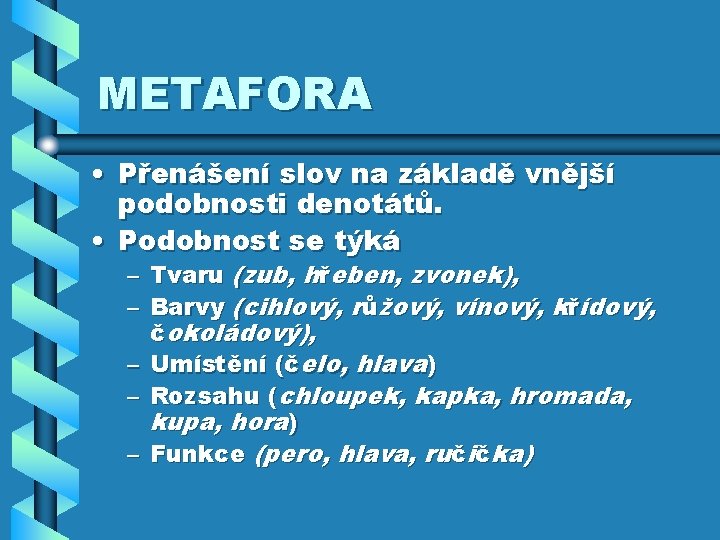 METAFORA

• Přenášení slov na základě vnější podobnosti denotátů.
• Podobnost se týká
– Tvaru (zub, hřeben, zvonek),
– Barvy (cihlový, růžový, vínový, křídový, čokoládový),
– Umístění (čelo, hlava)
– Rozsahu (chloupek, kapka, hromada, kupa, hora)
– Funkce (pero, hlava, ručička)